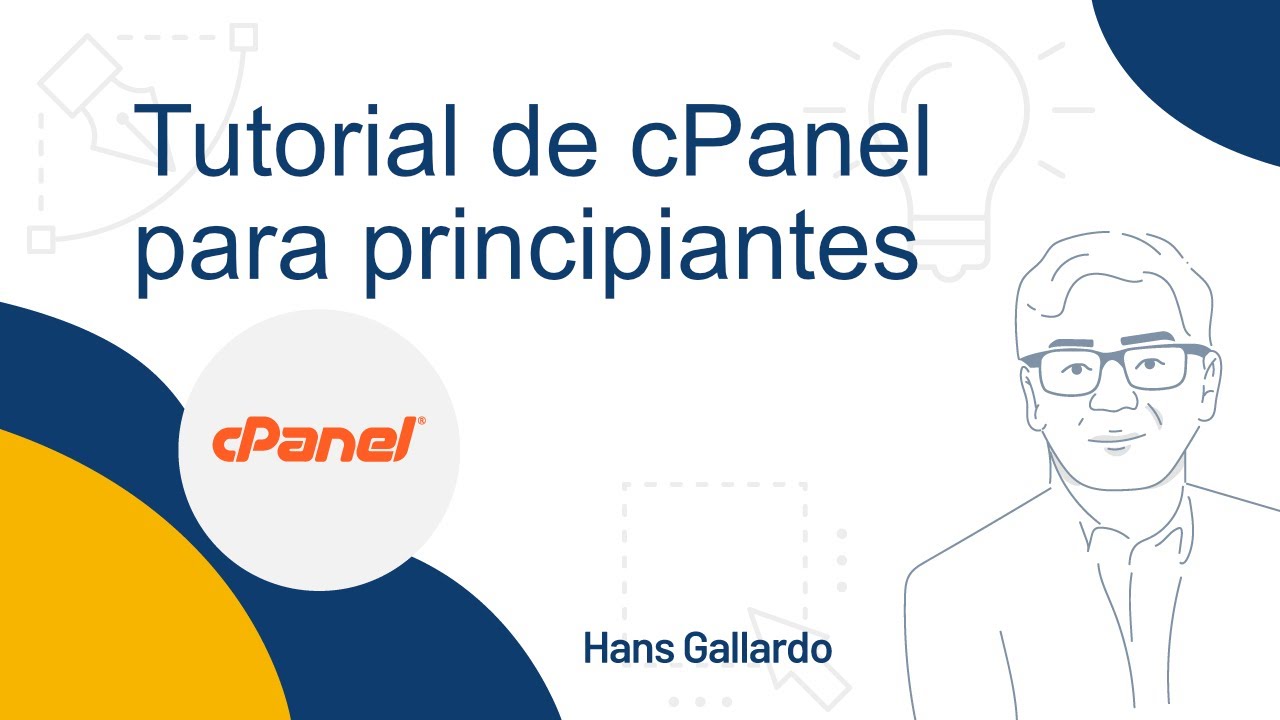 Tutorial de cPanel para principiantes

cPanel®

Hans Gallardo